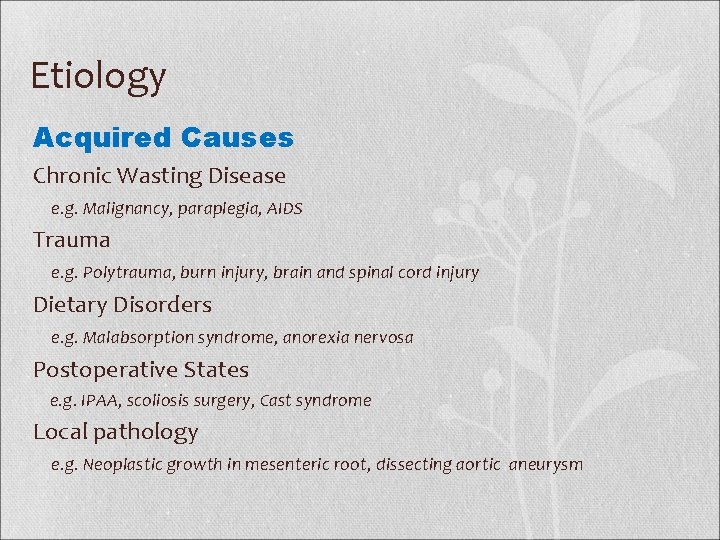 Etiology

Acquired Causes

Chronic Wasting Disease

e.g. Malignancy, paraplegia, AIDS

Trauma

e.g. Polytrauma, burn injury, brain and spinal cord injury

Dietary Disorders

e.g. Malabsorption syndrome, anorexia nervosa

Postoperative States

e.g. IPAA, scoliosis surgery, Cast syndrome

Local pathology

e.g. Neoplastic growth in mesenteric root, dissecting aortic aneurysm